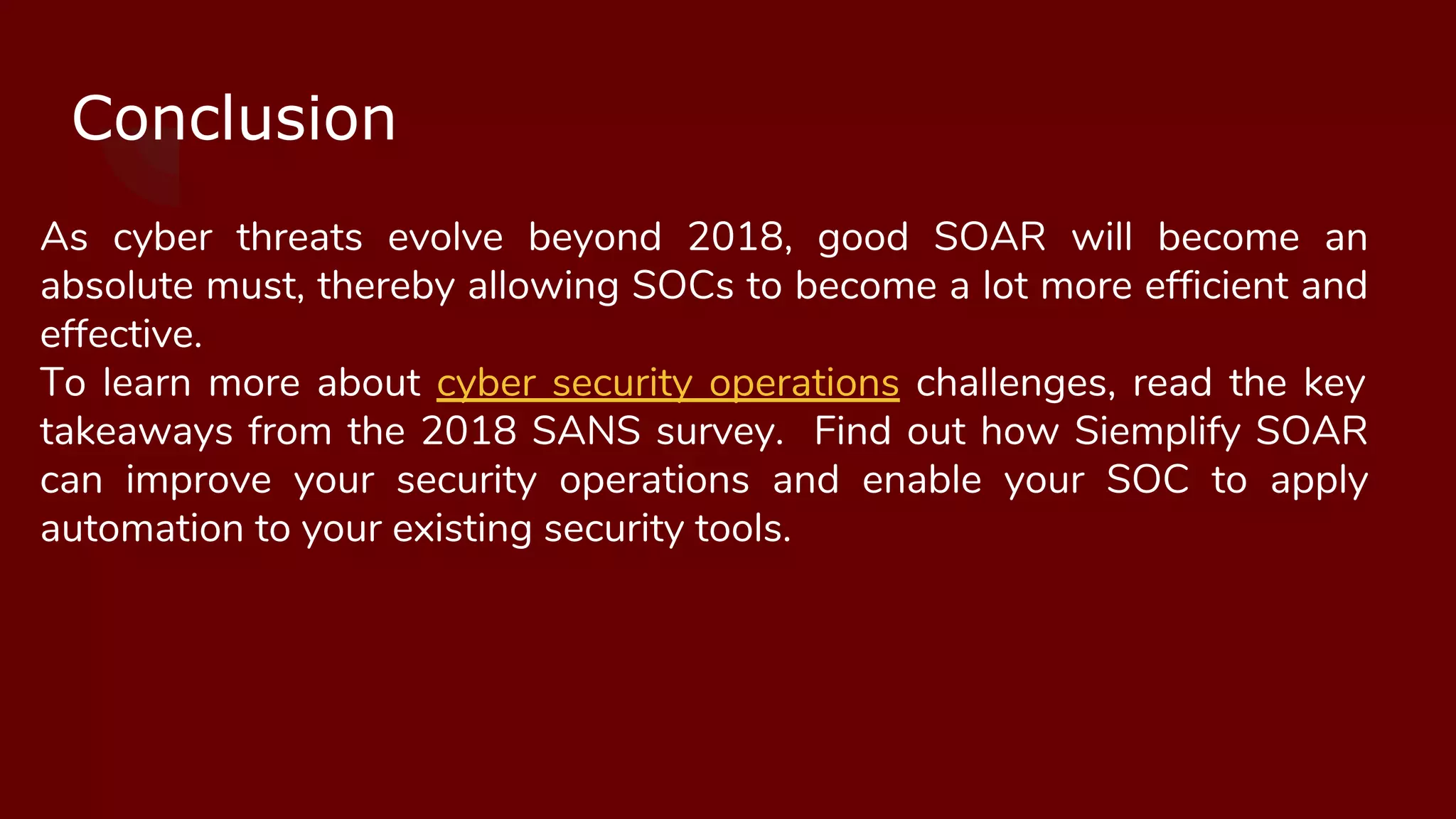 Conclusion

As cyber threats evolve beyond 2018, good SOAR will become an absolute must, thereby allowing SOCs to become a lot more efficient and effective.
To learn more about cyber security operations challenges, read the key takeaways from the 2018 SANS survey. Find out how Siemplify SOAR can improve your security operations and enable your SOC to apply automation to your existing security tools.